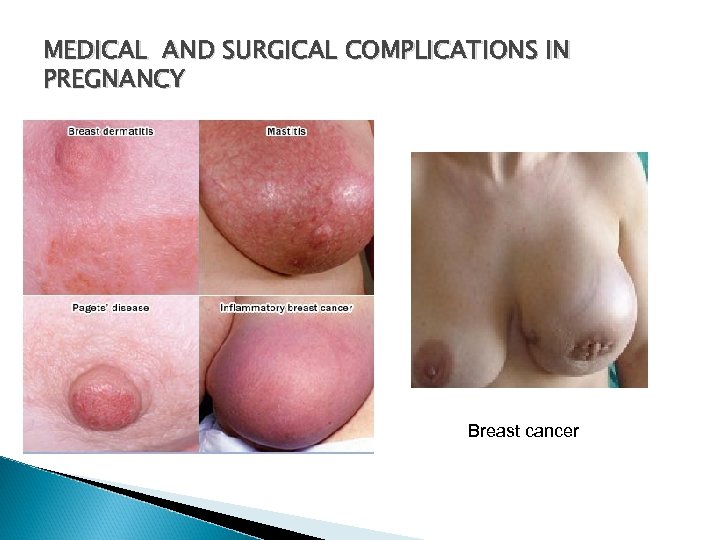 MEDICAL AND SURGICAL COMPLICATIONS IN PREGNANCY

Breast dermatitis

Mastitis

Pagets' disease

Inflammatory breast cancer

Breast cancer